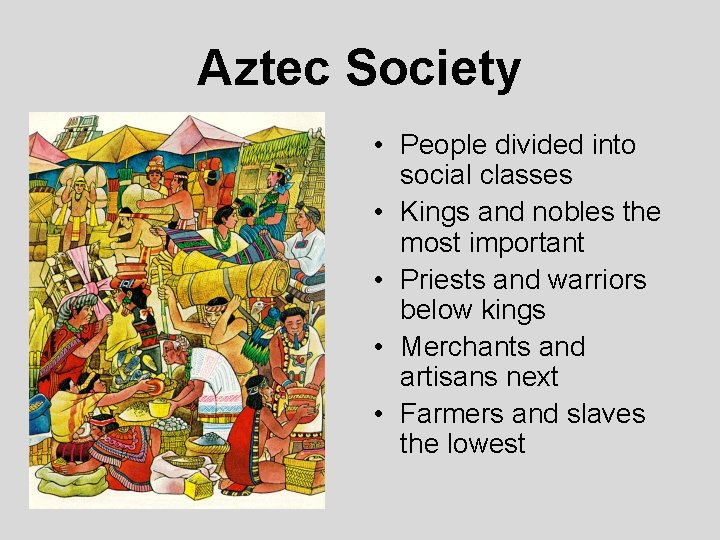 Aztec Society

• People divided into social classes
• Kings and nobles the most important
• Priests and warriors below kings
• Merchants and artisans next
• Farmers and slaves the lowest